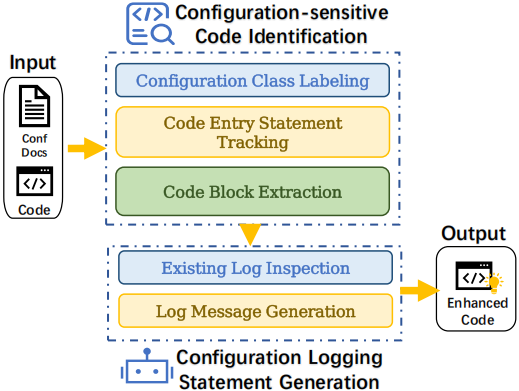 Configuration-sensitive Code Identification

Input

Conf Docs

Code

Configuration Class Labeling

Code Entry Statement Tracking

Code Block Extraction

Existing Log Inspection

Log Message Generation

Output

Enhanced Code

Configuration Logging Statement Generation